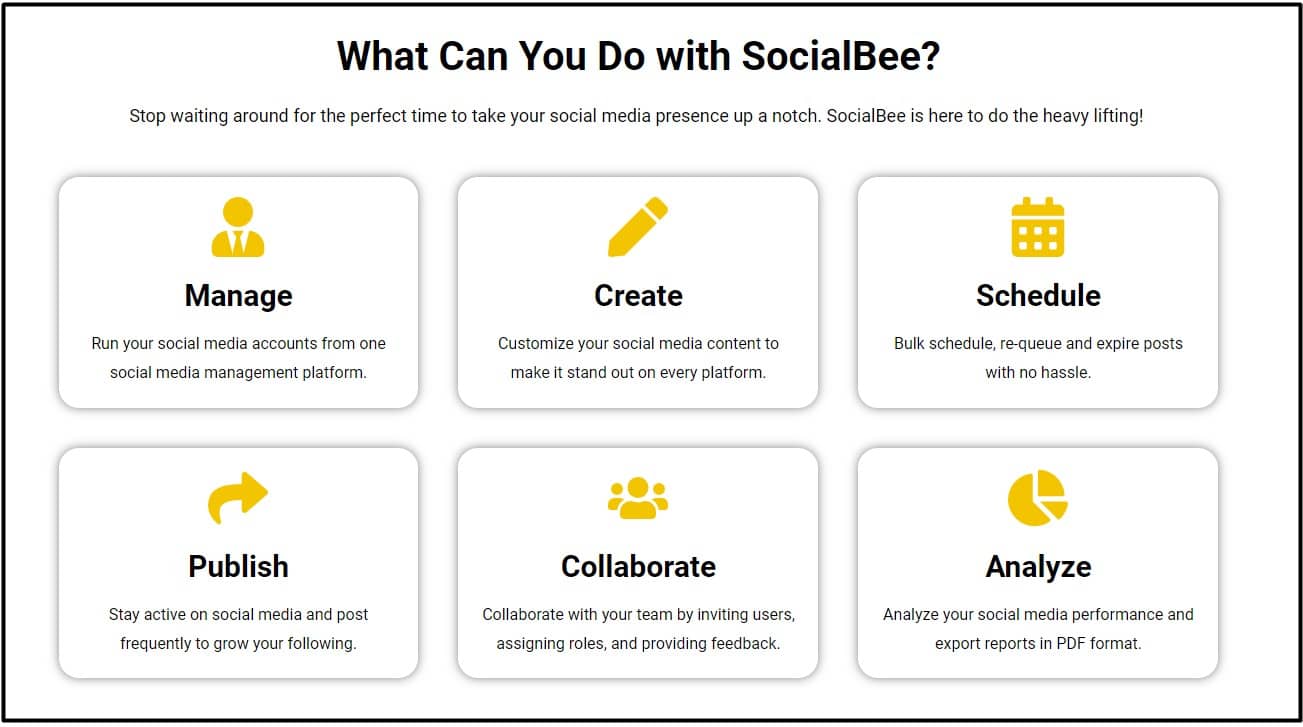 What Can You Do with SocialBee?

Stop waiting around for the perfect time to take your social media presence up a notch. SocialBee is here to do the heavy lifting!

Manage

Run your social media accounts from one social media management platform.

Create

Customize your social media content to make it stand out on every platform.

Schedule

Bulk schedule, re-queue and expire posts with no hassle.

Publish

Stay active on social media and post frequently to grow your following.

Collaborate

Collaborate with your team by inviting users, assigning roles, and providing feedback.

Analyze

Analyze your social media performance and export reports in PDF format.